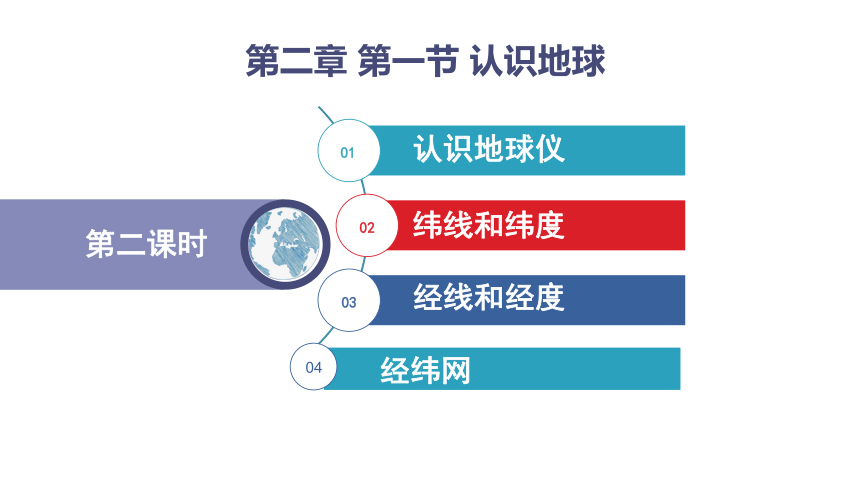 第二章 第一节 认识地球

第二课时

01 认识地球仪

02 纬线和纬度

03 经线和经度

04 经纬网